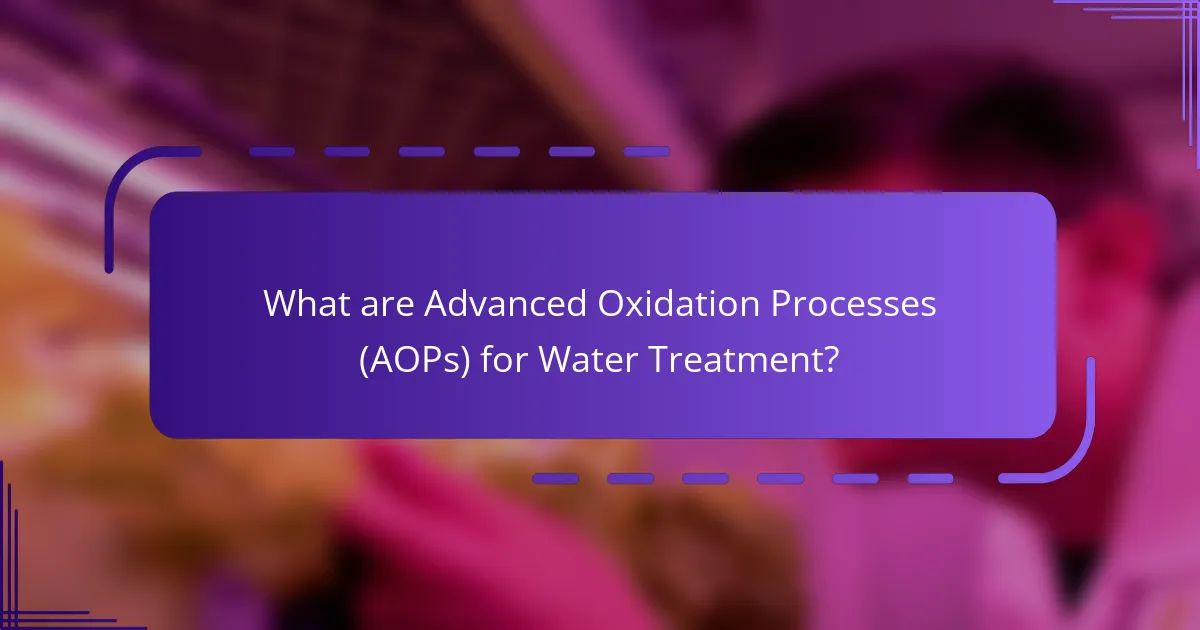 What are Advanced Oxidation Processes (AOPs) for Water Treatment?